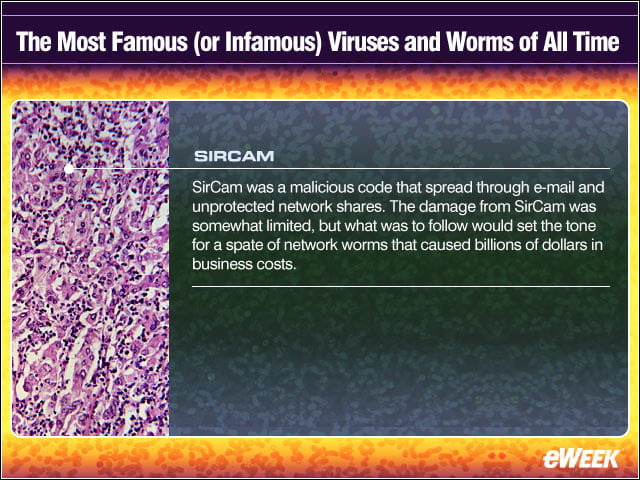 The Most Famous (or Infamous) Viruses and Worms of All Time

SIRCAM

SirCam was a malicious code that spread through e-mail and unprotected network shares. The damage from SirCam was somewhat limited, but what was to follow would set the tone for a spate of network worms that caused billions of dollars in business costs.

eWEEK